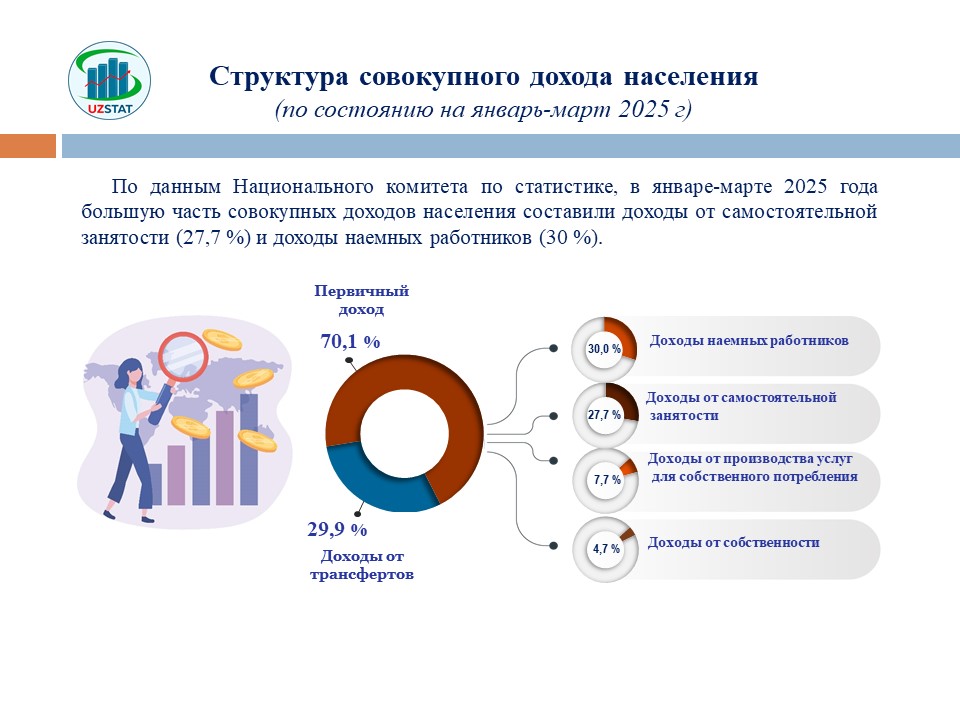 UZSTAT

Структура совокупного дохода населения
(по состоянию на январь-март 2025 г)

По данным Национального комитета по статистике, в январе-марте 2025 года большую часть совокупных доходов населения составили доходы от самостоятельной занятости (27,7 %) и доходы наемных работников (30 %).

Первичный доход
70,1 %

29,9 %
Доходы от трансфертов

30,0 % Доходы наемных работников

27,7 % Доходы от самостоятельной занятости

7,7 % Доходы от производства услуг для собственного потребления

4,7 % Доходы от собственности